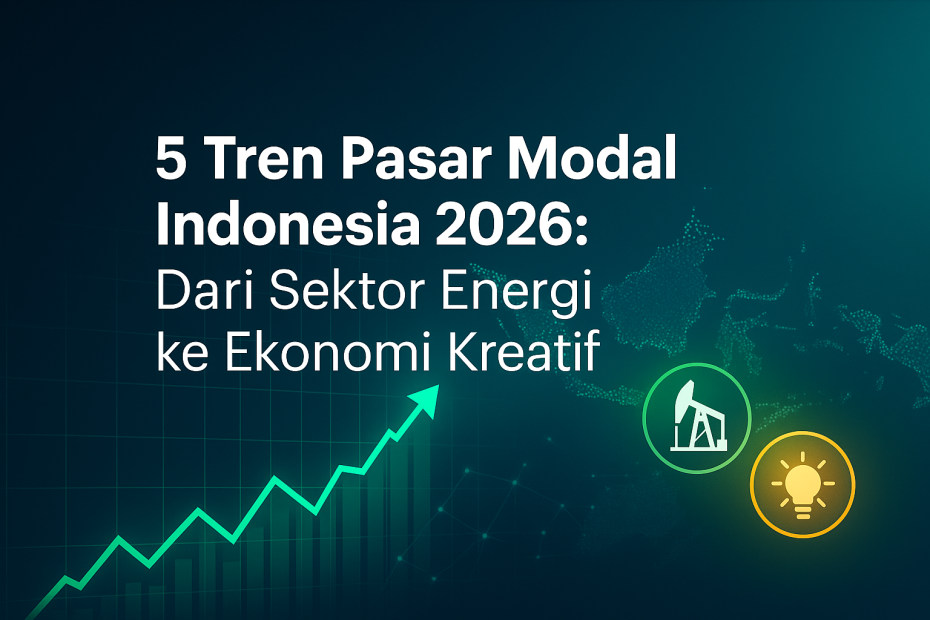 5 Tren Pasar Modal Indonesia 2026:
Dari Sektor Energi ke Ekonomi Kreatif